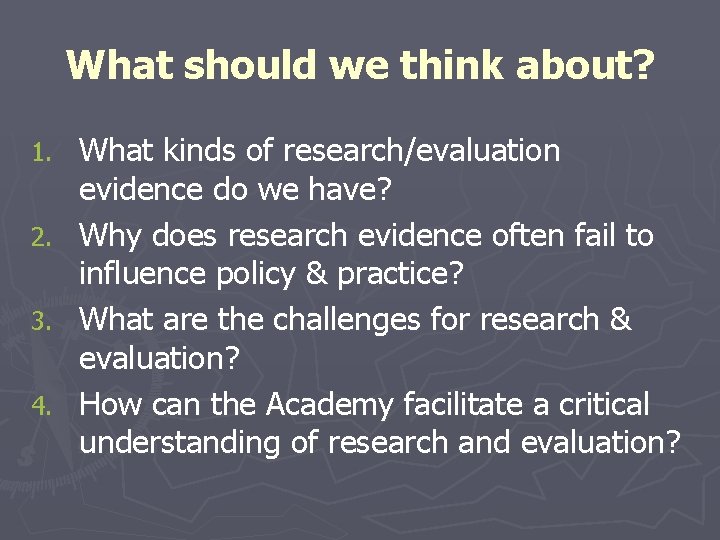 What should we think about?

1. What kinds of research/evaluation evidence do we have?
2. Why does research evidence often fail to influence policy & practice?
3. What are the challenges for research & evaluation?
4. How can the Academy facilitate a critical understanding of research and evaluation?